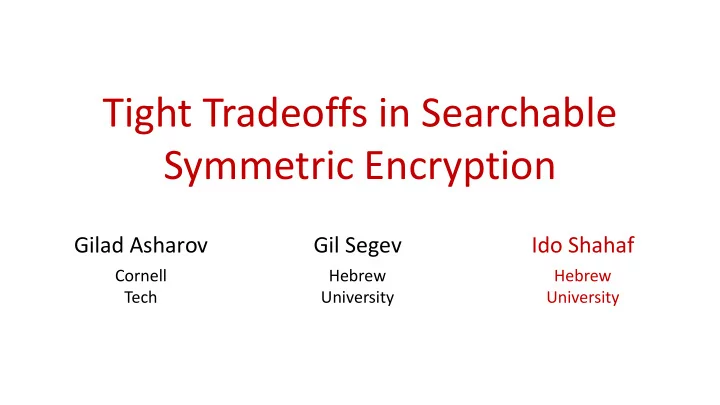 Tight Tradeoffs in Searchable Symmetric Encryption

Gilad Asharov
Cornell Tech

Gil Segev
Hebrew University

Ido Shahaf
Hebrew University